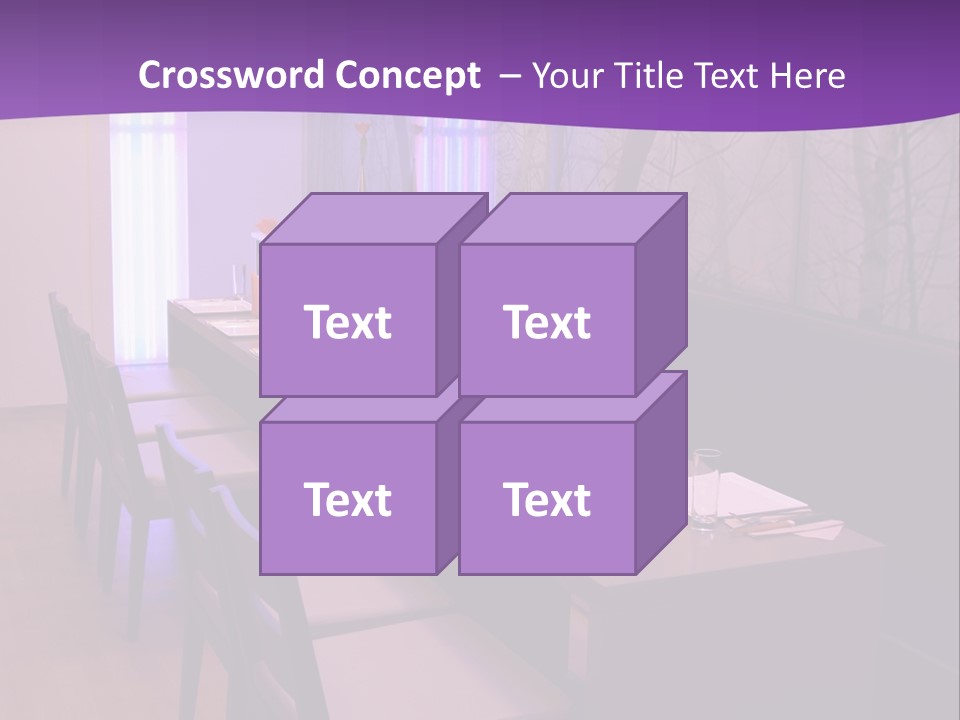 Crossword Concept – Your Title Text Here

Text

Text

Text

Text